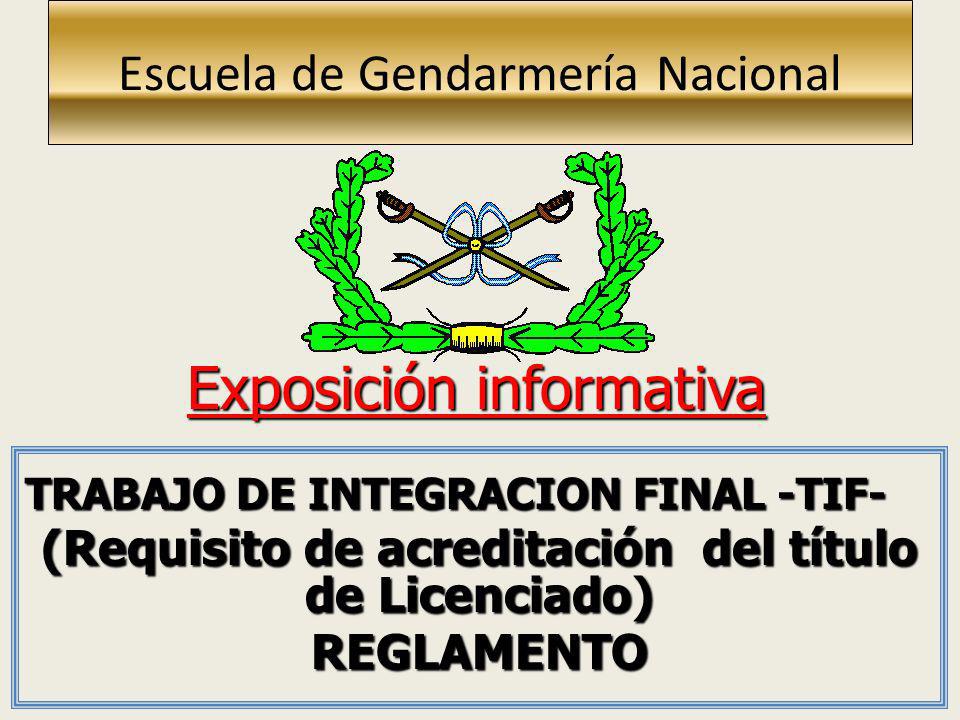 Escuela de Gendarmería Nacional

Exposición informativa

TRABAJO DE INTEGRACION FINAL -TIF-
(Requisito de acreditación del título de Licenciado)
REGLAMENTO